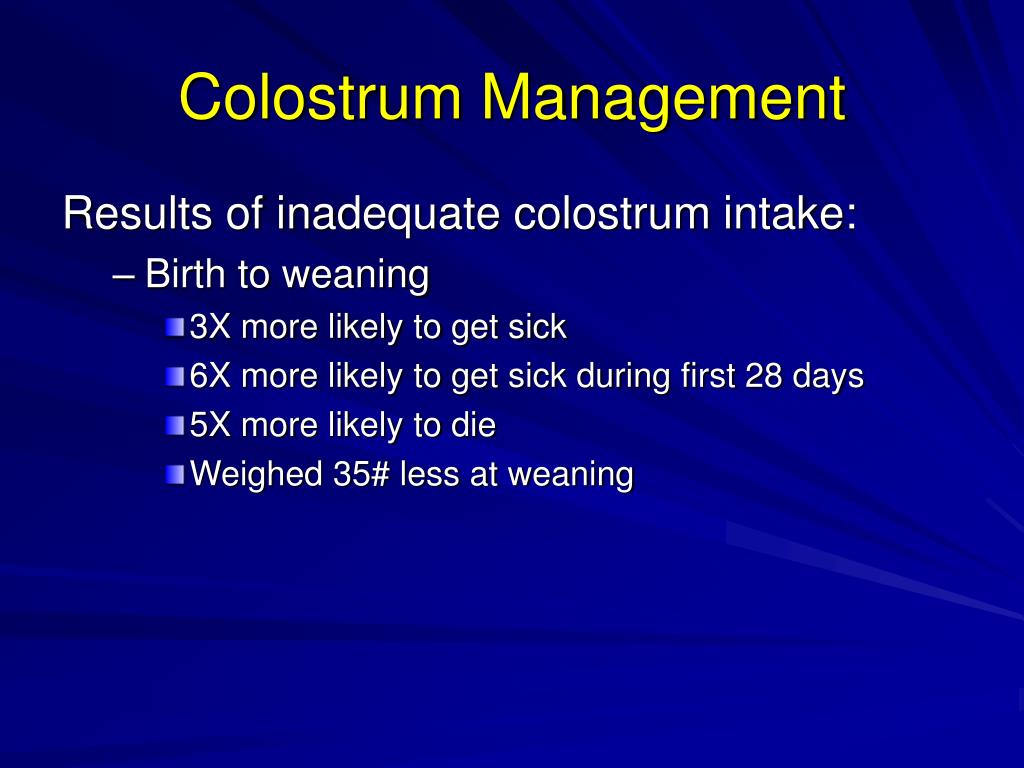 Colostrum Management

Results of inadequate colostrum intake:

– Birth to weaning

3X more likely to get sick

6X more likely to get sick during first 28 days

5X more likely to die

Weighed 35# less at weaning